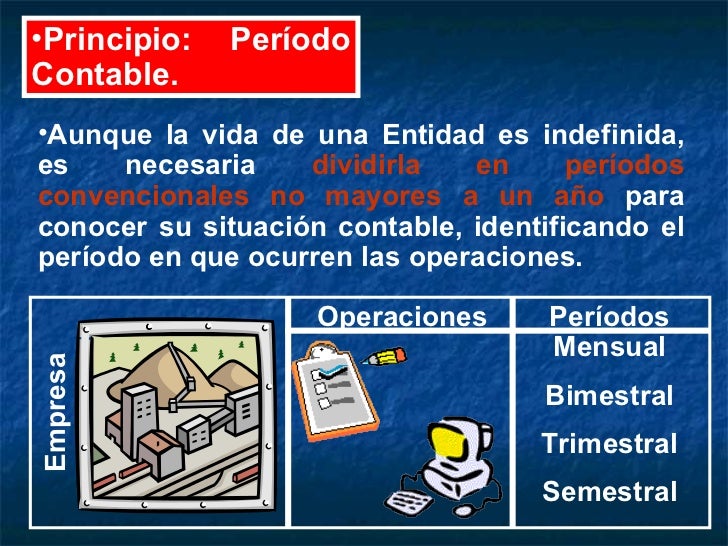 •Principio: Período Contable.

•Aunque la vida de una Entidad es indefinida, es necesaria dividirla en períodos convencionales no mayores a un año para conocer su situación contable, identificando el período en que ocurren las operaciones.

| Empresa | Operaciones | Períodos |
|---|---|---|
| | | Mensual Bimestral Trimestral Semestral |